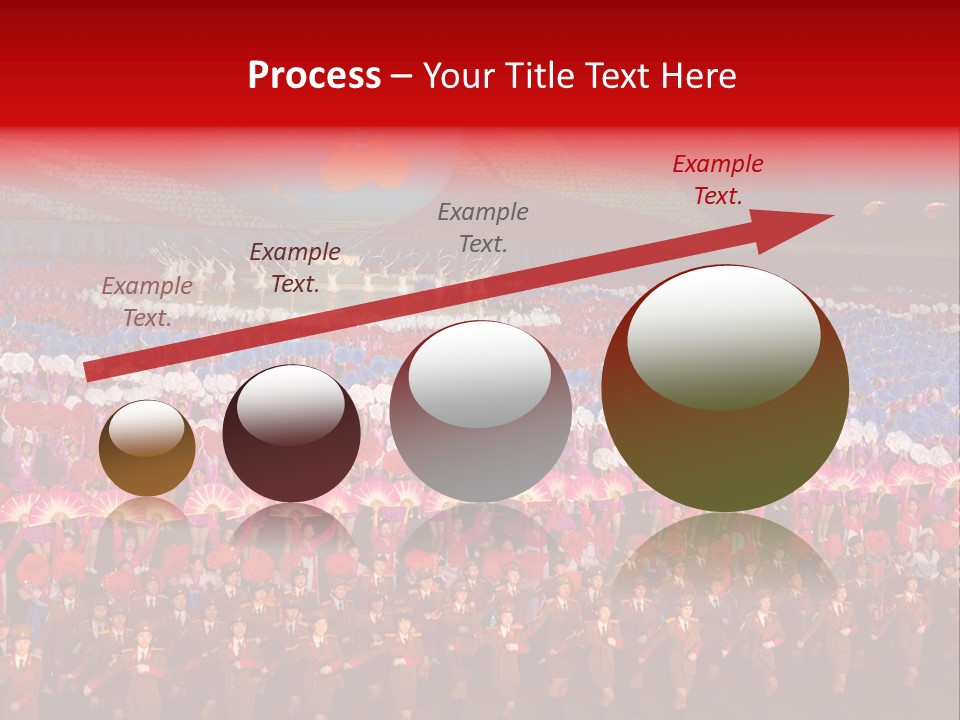 Process – Your Title Text Here

Example Text.

Example Text.

Example Text.

Example Text.